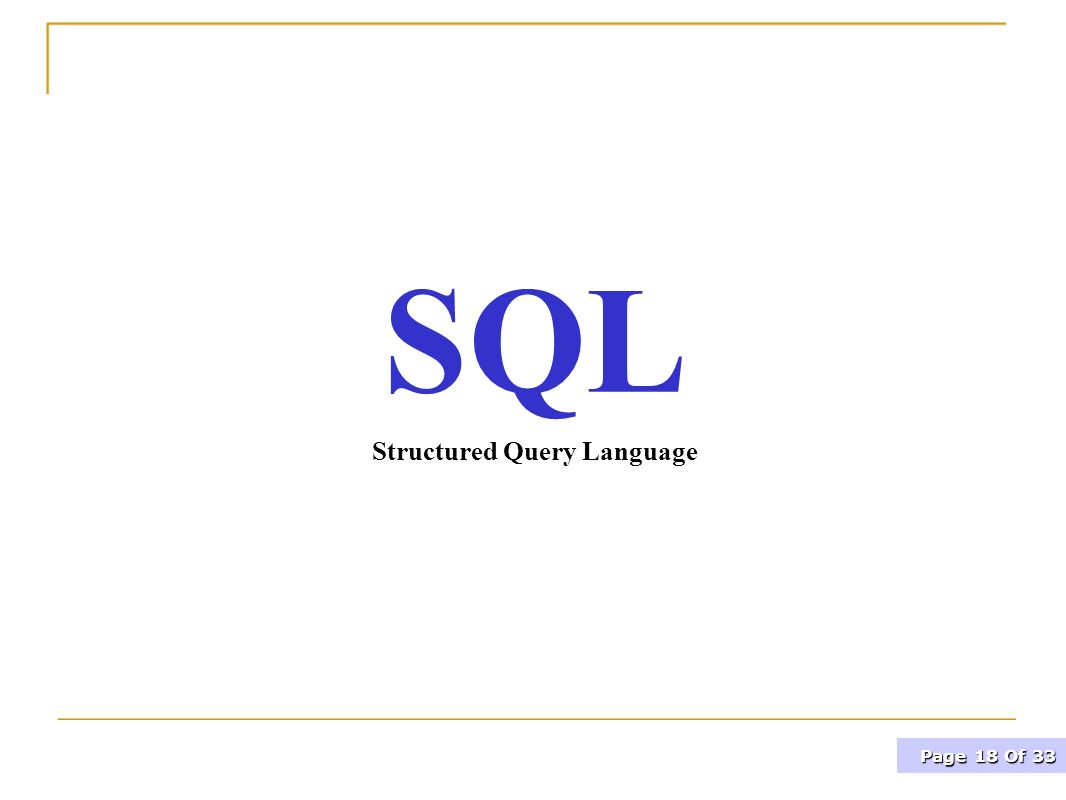 SQL

Structured Query Language

Page 18 Of 33